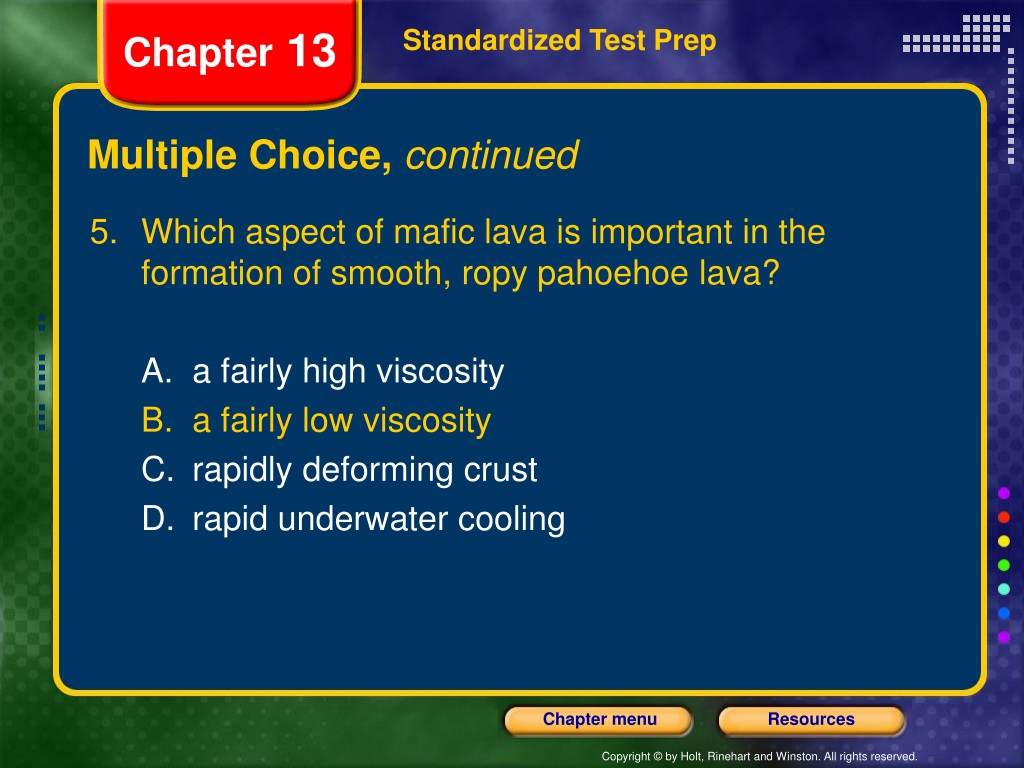 Chapter 13

Standardized Test Prep

Multiple Choice, continued

5. Which aspect of mafic lava is important in the formation of smooth, ropy pahoehoe lava?

A. a fairly high viscosity
B. a fairly low viscosity
C. rapidly deforming crust
D. rapid underwater cooling

Chapter menu

Resources

Copyright © by Holt, Rinehart and Winston. All rights reserved.